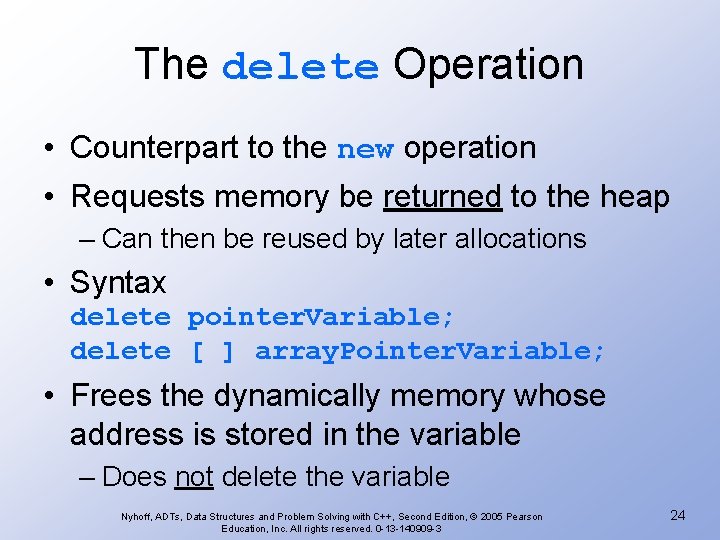 The delete Operation

• Counterpart to the new operation
• Requests memory be returned to the heap
 – Can then be reused by later allocations
• Syntax
delete pointerVariable;
delete [ ] arrayPointerVariable;
• Frees the dynamically memory whose address is stored in the variable
 – Does not delete the variable

Nyhoff, ADTs, Data Structures and Problem Solving with C++, Second Edition, © 2005 Pearson Education, Inc. All rights reserved. 0-13-140909-3

24